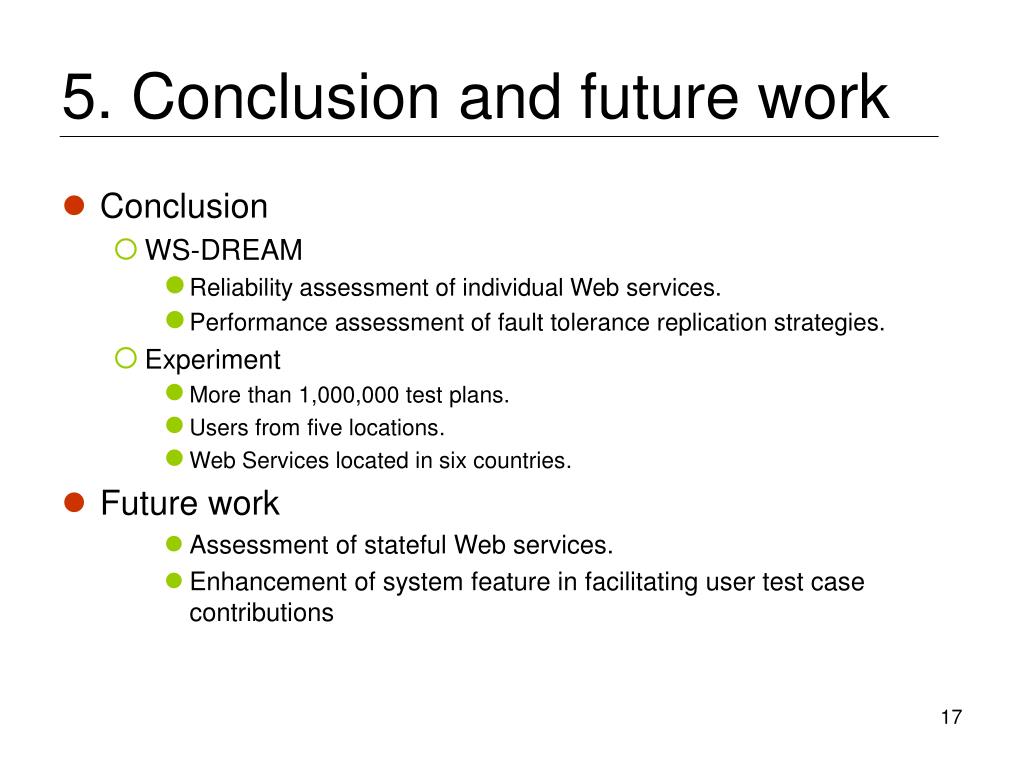 5. Conclusion and future work

Conclusion

WS-DREAM

Reliability assessment of individual Web services.

Performance assessment of fault tolerance replication strategies.

Experiment

More than 1,000,000 test plans.

Users from five locations.

Web Services located in six countries.

Future work

Assessment of stateful Web services.

Enhancement of system feature in facilitating user test case contributions

17